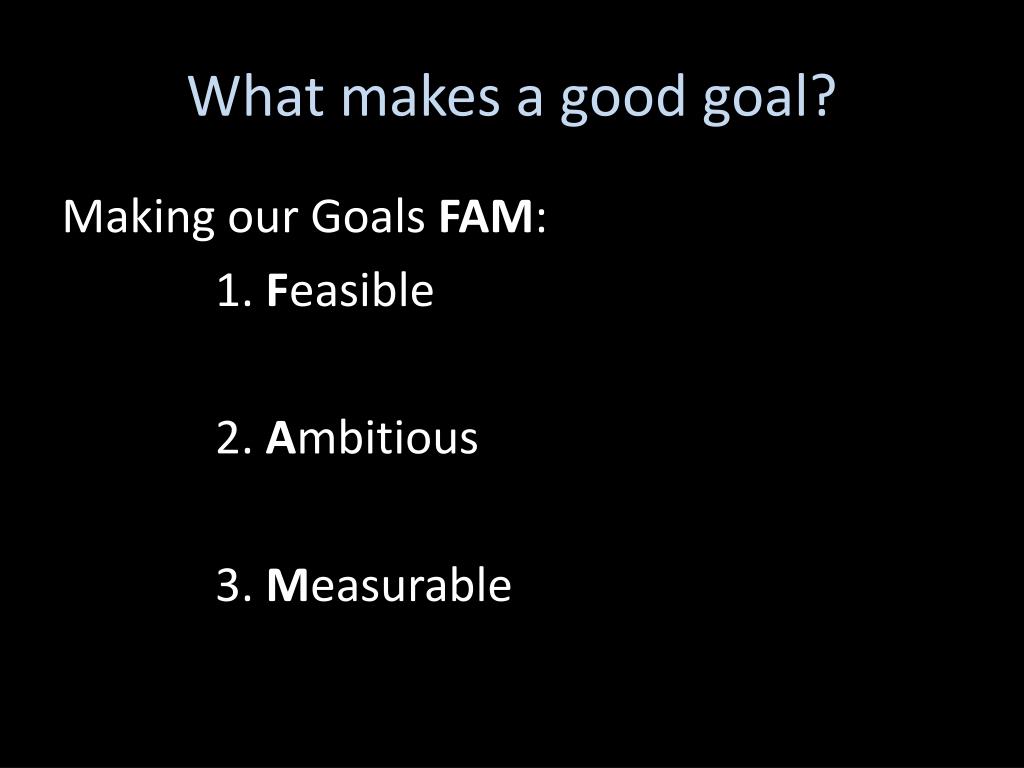 What makes a good goal?

Making our Goals FAM:

1. Feasible

2. Ambitious

3. Measurable